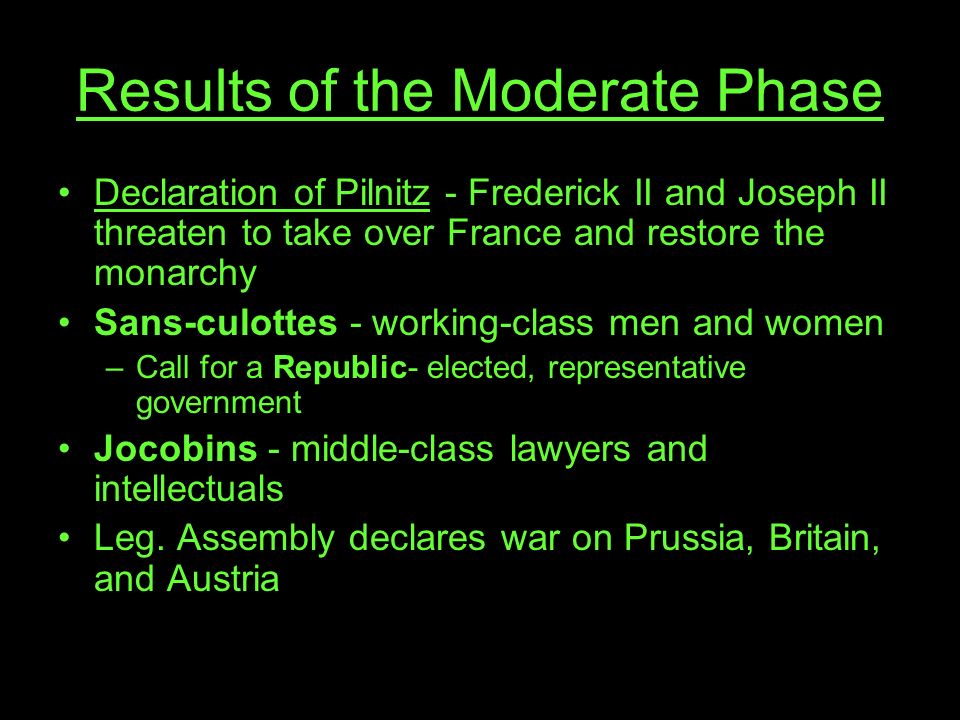 Results of the Moderate Phase

• Declaration of Pilnitz - Frederick II and Joseph II threaten to take over France and restore the monarchy

• Sans-culottes - working-class men and women

– Call for a Republic- elected, representative government

• Jocobins - middle-class lawyers and intellectuals

• Leg. Assembly declares war on Prussia, Britain, and Austria